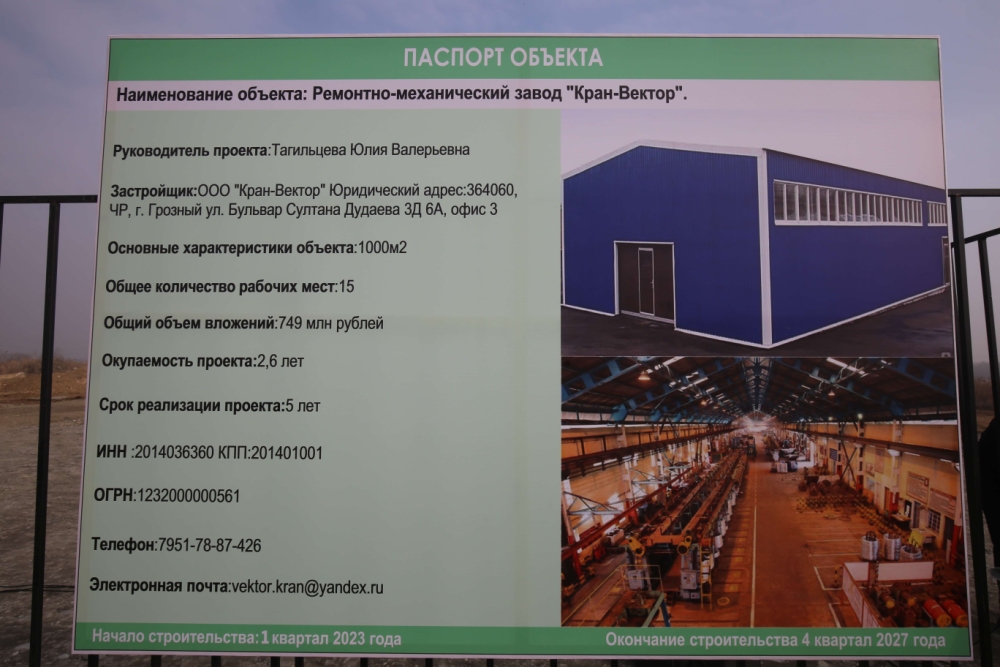 ПАСПОРТ ОБЪЕКТА

Наименование объекта: Ремонтно-механический завод "Кран-Вектор".

Руководитель проекта:Тагильцева Юлия Валерьевна

Застройщик:ООО "Кран-Вектор" Юридический адрес:364060, ЧР, г. Грозный ул. Бульвар Султана Дудаева 3Д 6А, офис 3

Основные характеристики объекта:1000м2

Общее количество рабочих мест:15

Общий объем вложений:749 млн рублей

Окупаемость проекта:2,6 лет

Срок реализации проекта:5 лет

ИНН :2014036360 КПП:201401001

ОГРН:1232000000561

Телефон:7951-78-87-426

Электронная почта:vektor.kran@yandex.ru

Начало строительства:1 квартал 2023 года

Окончание строительства 4 квартал 2027 года